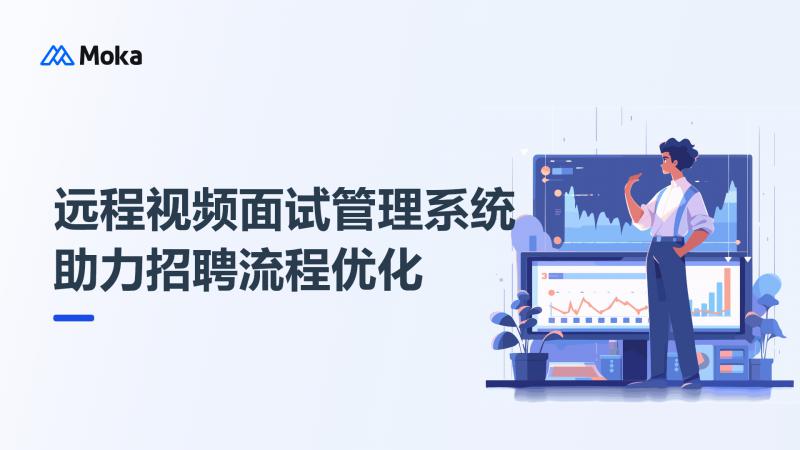 Moka

远程视频面试管理系统
助力招聘流程优化